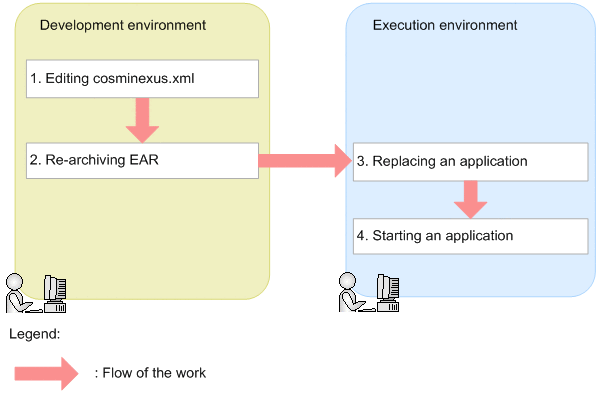 Development environment

1. Editing cosminexus.xml

2. Re-archiving EAR

Execution environment

3. Replacing an application

4. Starting an application

Legend:

: Flow of the work